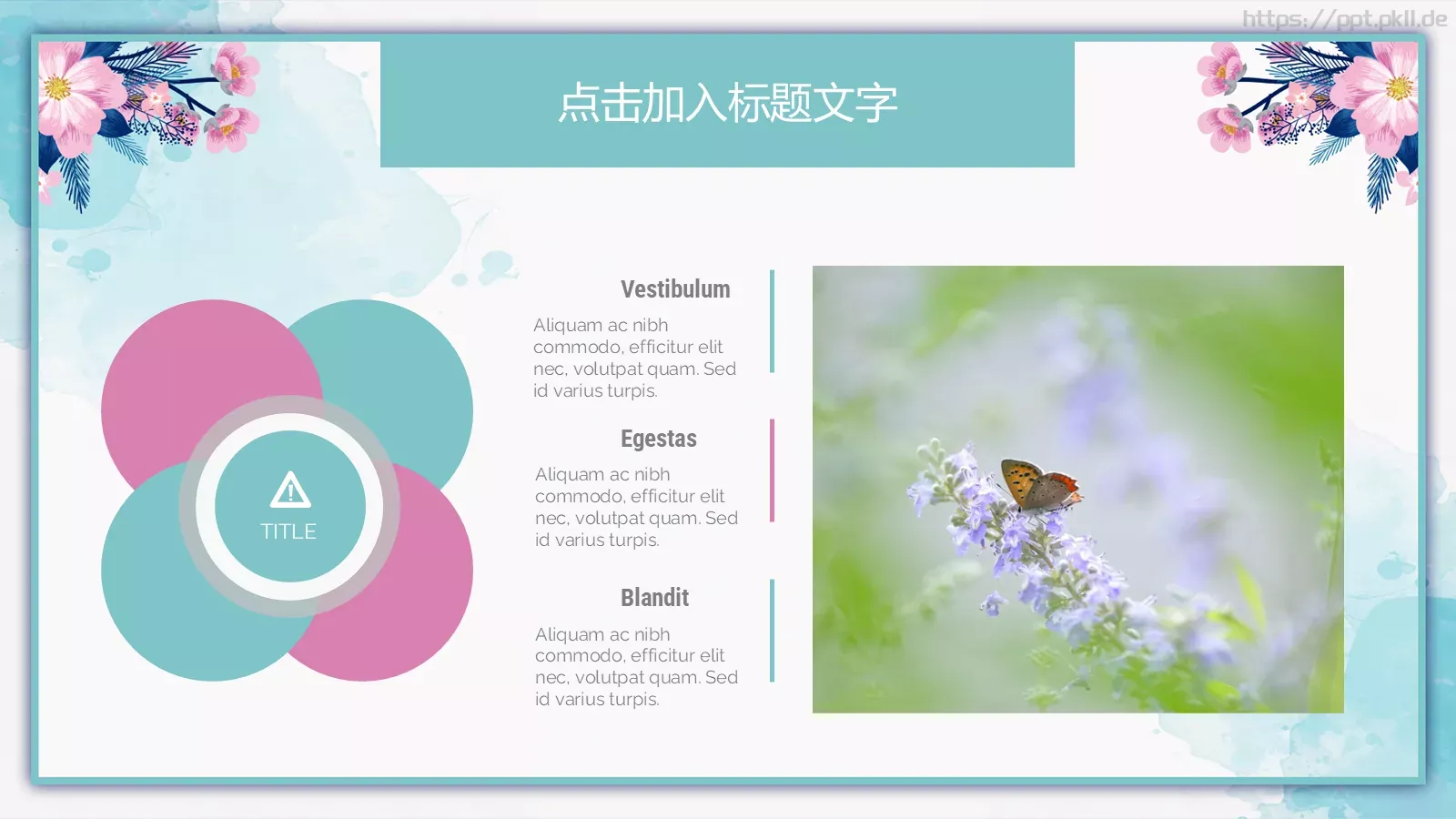 https://ppt.pkll.de

点击加入标题文字

TITLE

Vestibulum

Aliquam ac nibh commodo, efficitur elit nec, volutpat quam. Sed id varius turpis.

Egestas

Aliquam ac nibh commodo, efficitur elit nec, volutpat quam. Sed id varius turpis.

Blandit

Aliquam ac nibh commodo, efficitur elit nec, volutpat quam. Sed id varius turpis.